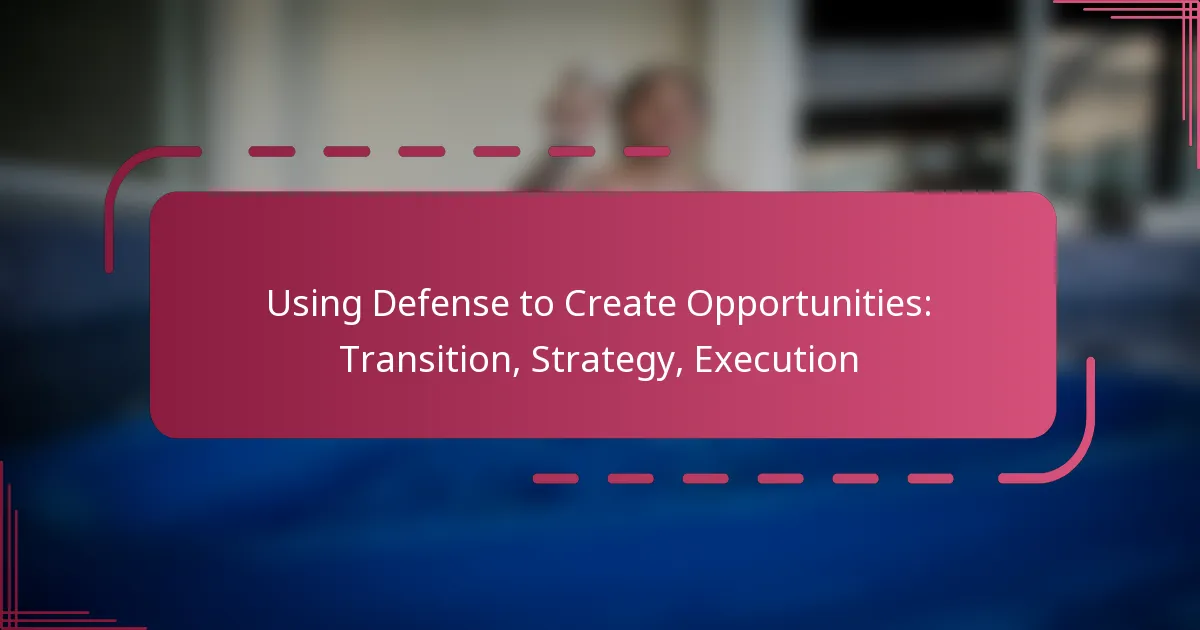 Using Defense to Create Opportunities: Transition, Strategy, Execution